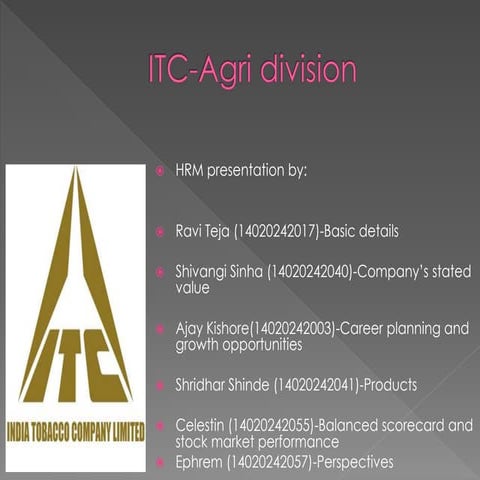 ITC-Agri division

ITC

INDIA TOBACCO COMPANY LIMITED

HRM presentation by:

Ravi Teja (14020242017)-Basic details

Shivangi Sinha (14020242040)-Company's stated value

Ajay Kishore(14020242003)-Career planning and growth opportunities

Shridhar Shinde (14020242041)-Products

Celestin (14020242055)-Balanced scorecard and stock market performance

Ephrem (14020242057)-Perspectives